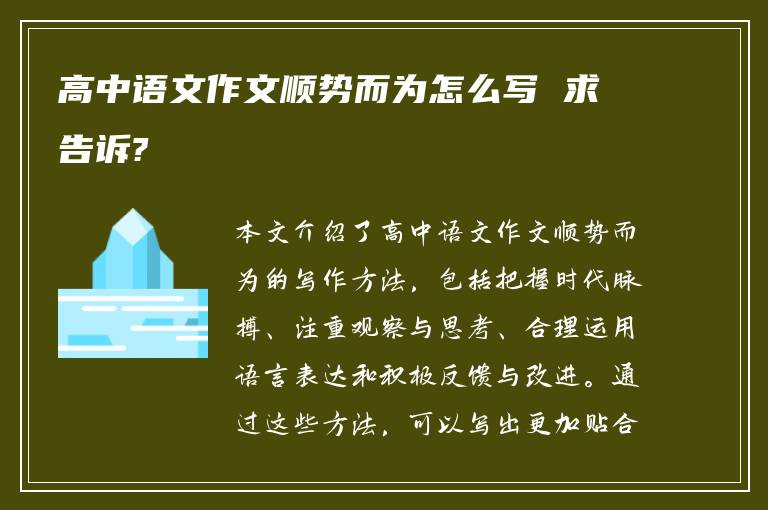 高中语文作文顺势而为怎么写 求告诉?

本文介绍了高中语文作文顺势而为的写作方法，包括把握时代脉搏、注重观察与思考、合理运用语言表达和积极反馈与改进。通过这些方法，可以写出更加贴合